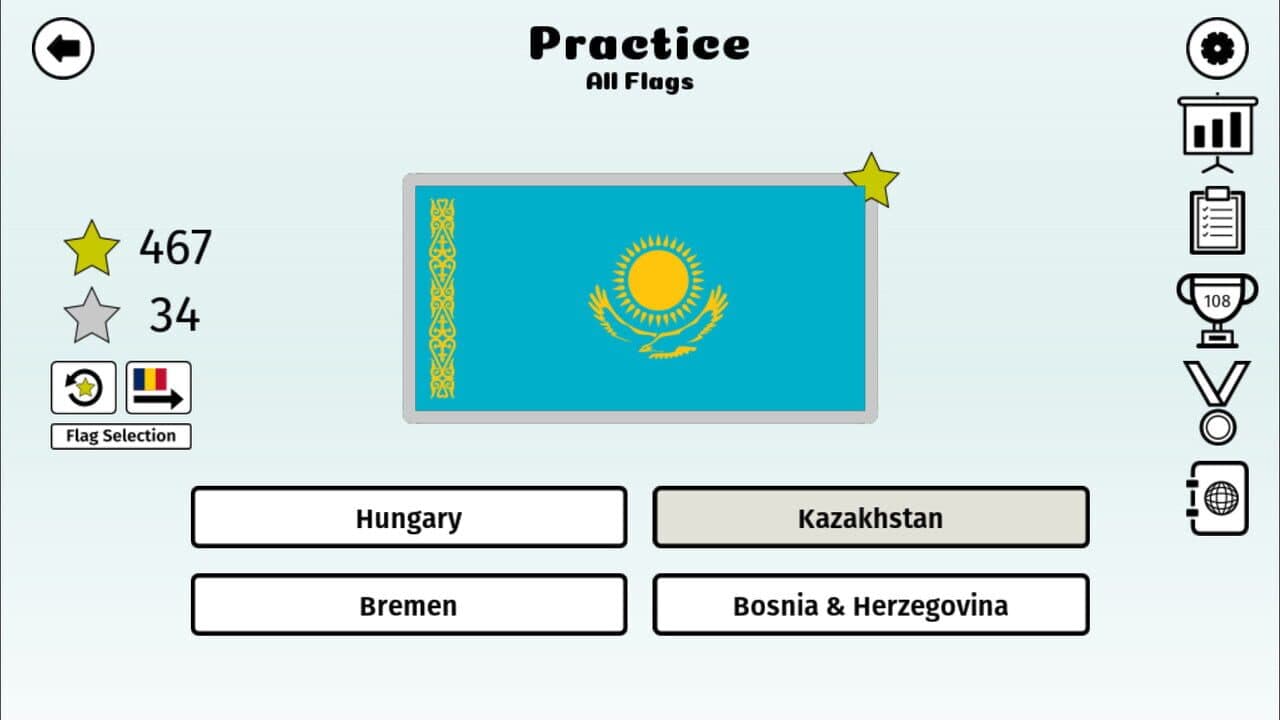 Practice
All Flags

467
34

Flag Selection

108

Hungary
Kazakhstan
Bremen
Bosnia & Herzegovina